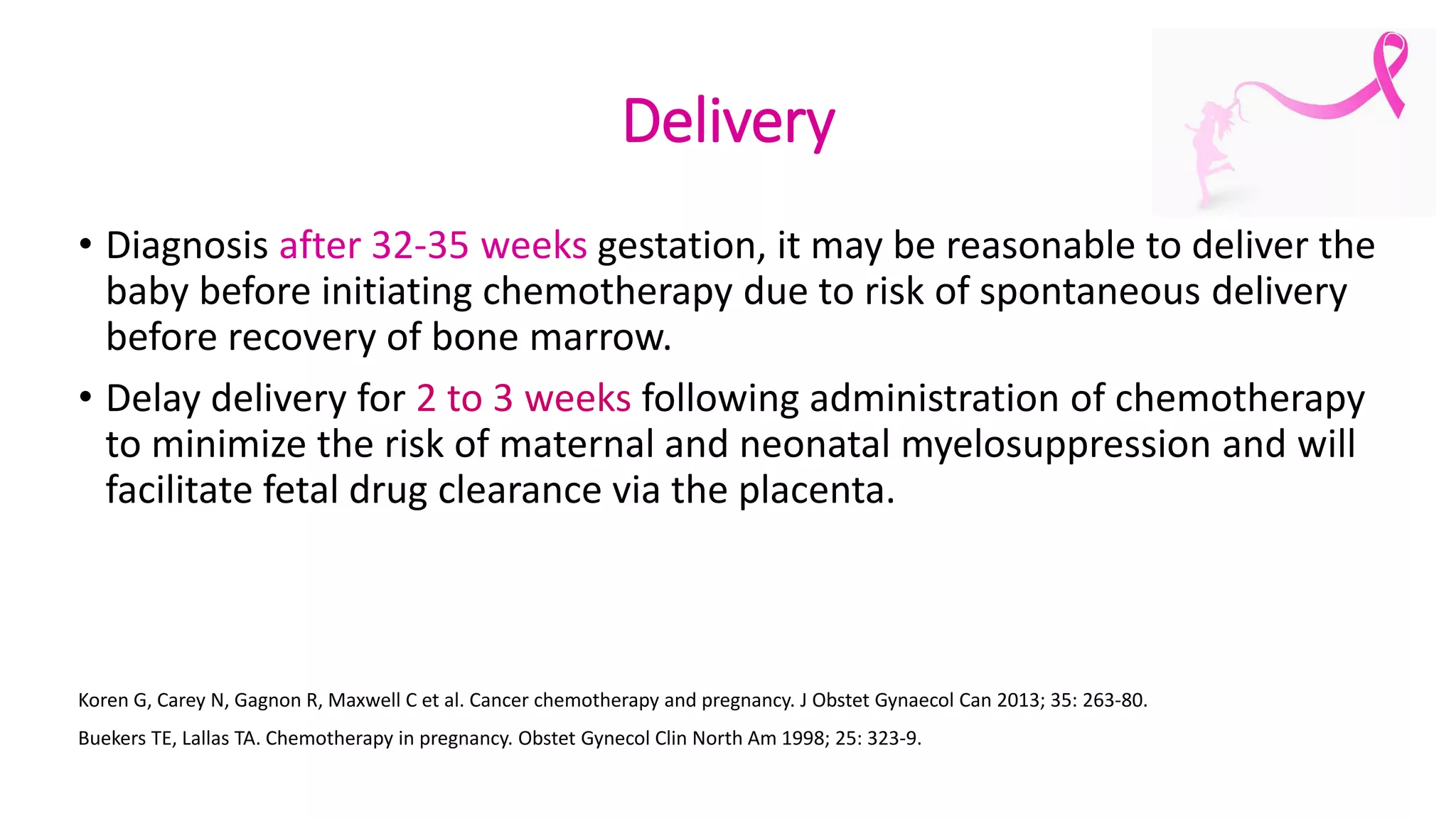 Delivery

• Diagnosis after 32-35 weeks gestation, it may be reasonable to deliver the baby before initiating chemotherapy due to risk of spontaneous delivery before recovery of bone marrow.

• Delay delivery for 2 to 3 weeks following administration of chemotherapy to minimize the risk of maternal and neonatal myelosuppression and will facilitate fetal drug clearance via the placenta.

Koren G, Carey N, Gagnon R, Maxwell C et al. Cancer chemotherapy and pregnancy. J Obstet Gynaecol Can 2013; 35: 263-80.

Buekers TE, Lallas TA. Chemotherapy in pregnancy. Obstet Gynecol Clin North Am 1998; 25: 323-9.